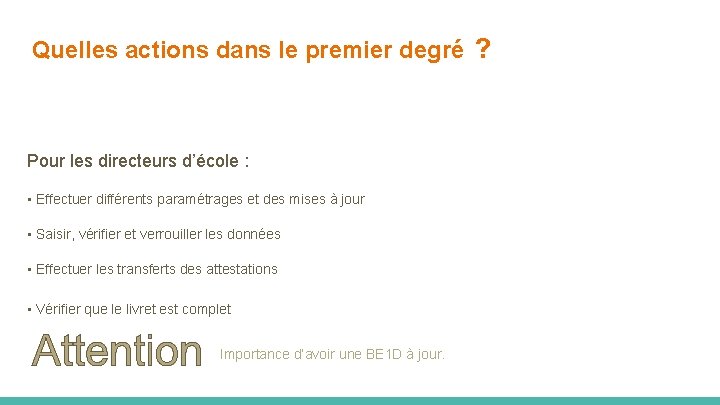 Quelles actions dans le premier degré ?

Pour les directeurs d’école :

▪ Effectuer différents paramétrages et des mises à jour

▪ Saisir, vérifier et verrouiller les données

▪ Effectuer les transferts des attestations

▪ Vérifier que le livret est complet

Attention Importance d’avoir une BE1D à jour.